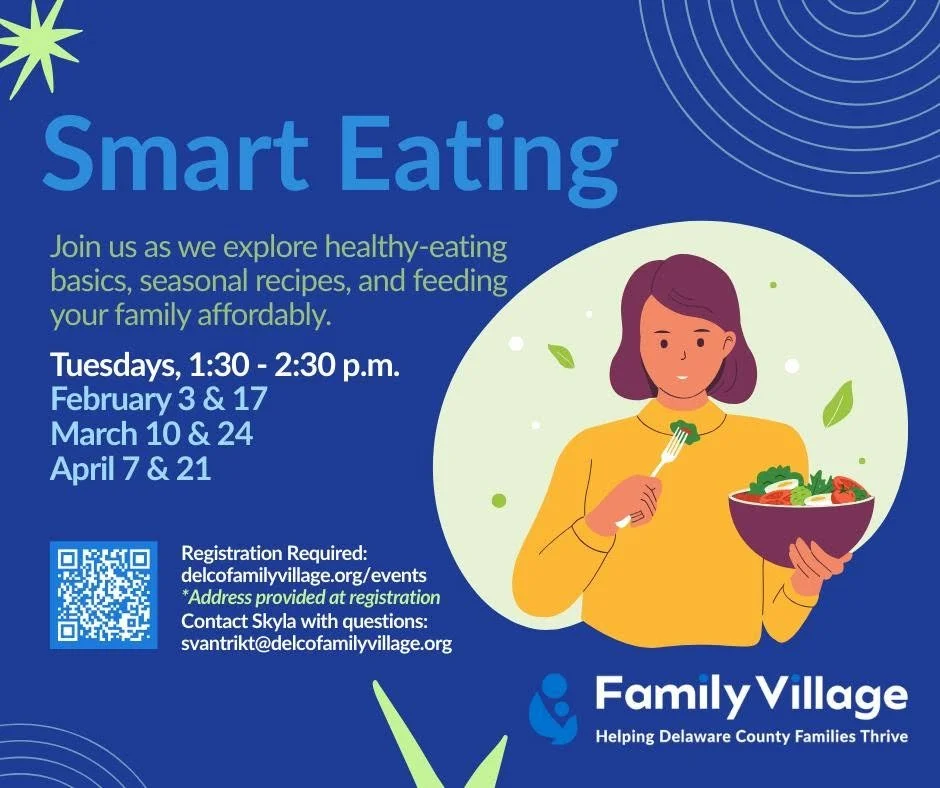 Smart Eating

Join us as we explore healthy-eating basics, seasonal recipes, and feeding your family affordably.

Tuesdays, 1:30 - 2:30 p.m.
February 3 & 17
March 10 & 24
April 7 & 21

Registration Required:
delcofamilyvillage.org/events
*Address provided at registration
Contact Skyla with questions:
svantrikt@delcofamilyvillage.org

Family Village
Helping Delaware County Families Thrive